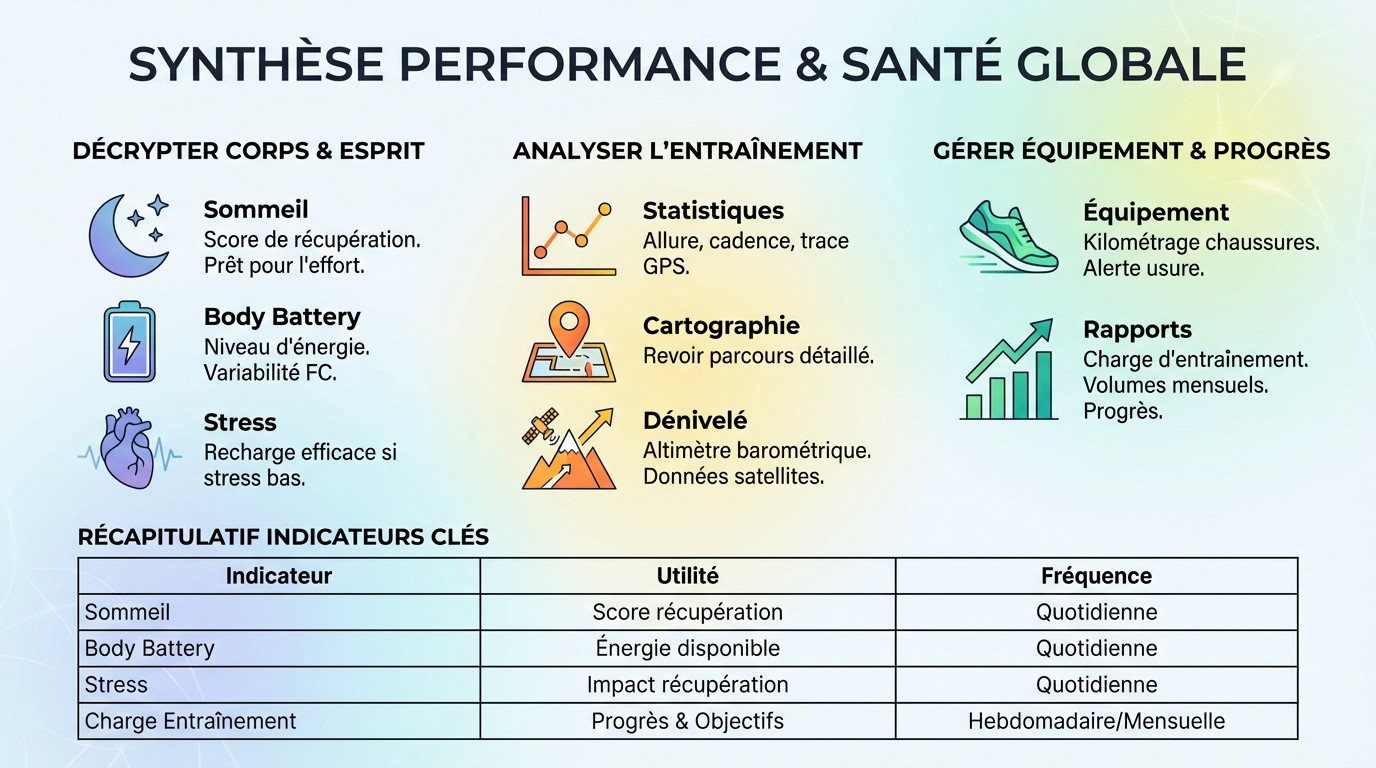 SYNTHÈSE PERFORMANCE & SANTÉ GLOBALE

DÉCRYPTER CORPS & ESPRIT

Sommeil
Score de récupération. Prêt pour l'effort.

Body Battery
Niveau d'énergie. Variabilité FC.

Stress
Recharge efficace si stress bas.

ANALYSER L'ENTRAÎNEMENT

Statistiques
Allure, cadence, trace GPS.

Cartographie
Revoir parcours détaillé.

Dénivelé
Altimètre barométrique. Données satellites.

GÉRER ÉQUIPEMENT & PROGRÈS

Équipement
Kilométrage chaussures. Alerte usure.

Rapports
Charge d'entraînement. Volumes mensuels. Progrès.

RÉCAPITULATIF INDICATEURS CLÉS

| Indicateur | Utilité | Fréquence |
|---|---|---|
| Sommeil | Score récupération | Quotidienne |
| Body Battery | Énergie disponible | Quotidienne |
| Stress | Impact récupération | Quotidienne |
| Charge Entraînement | Progrès & Objectifs | Hebdomadaire/Mensuelle |